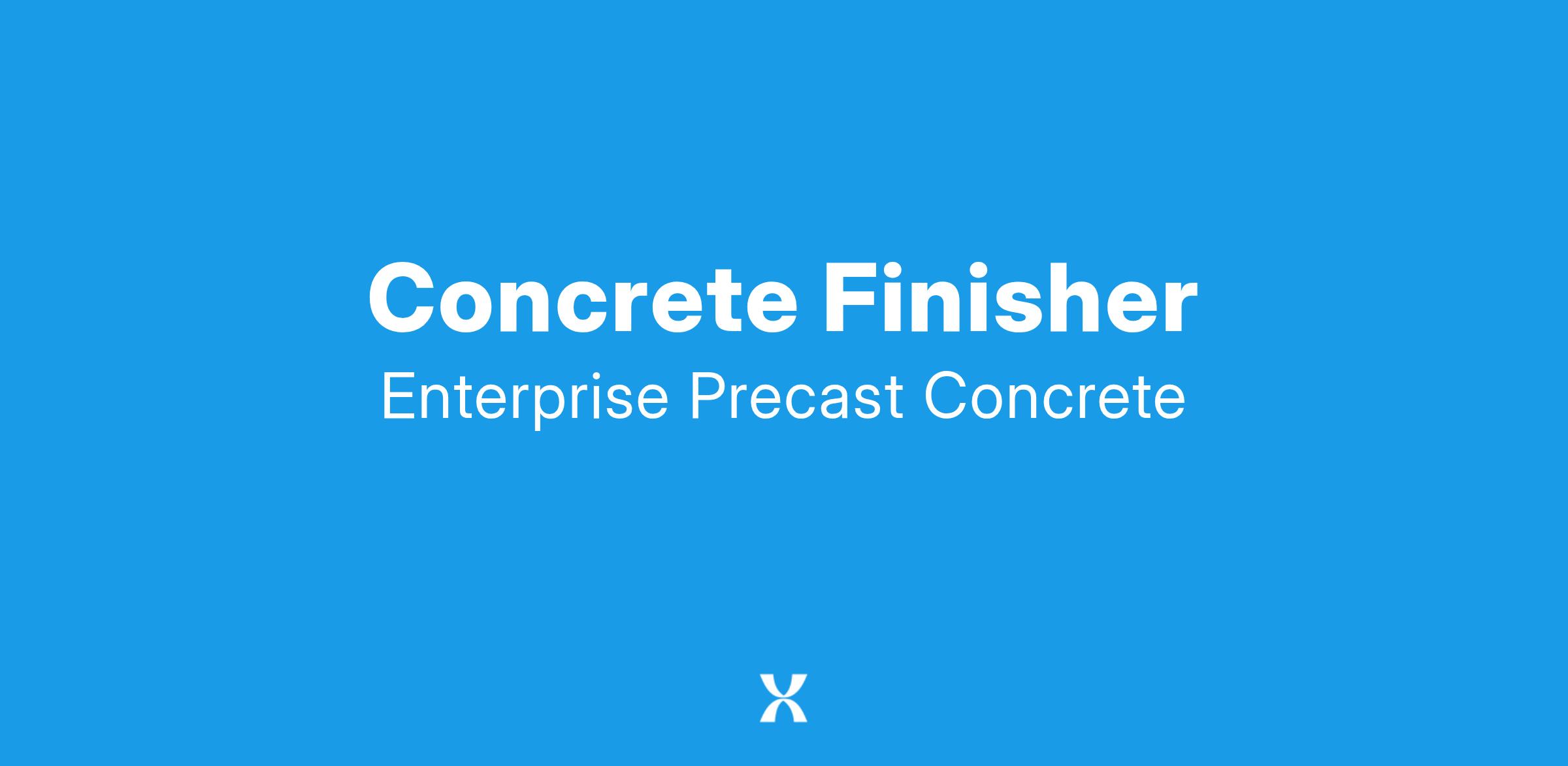 Concrete Finisher
Enterprise Precast Concrete